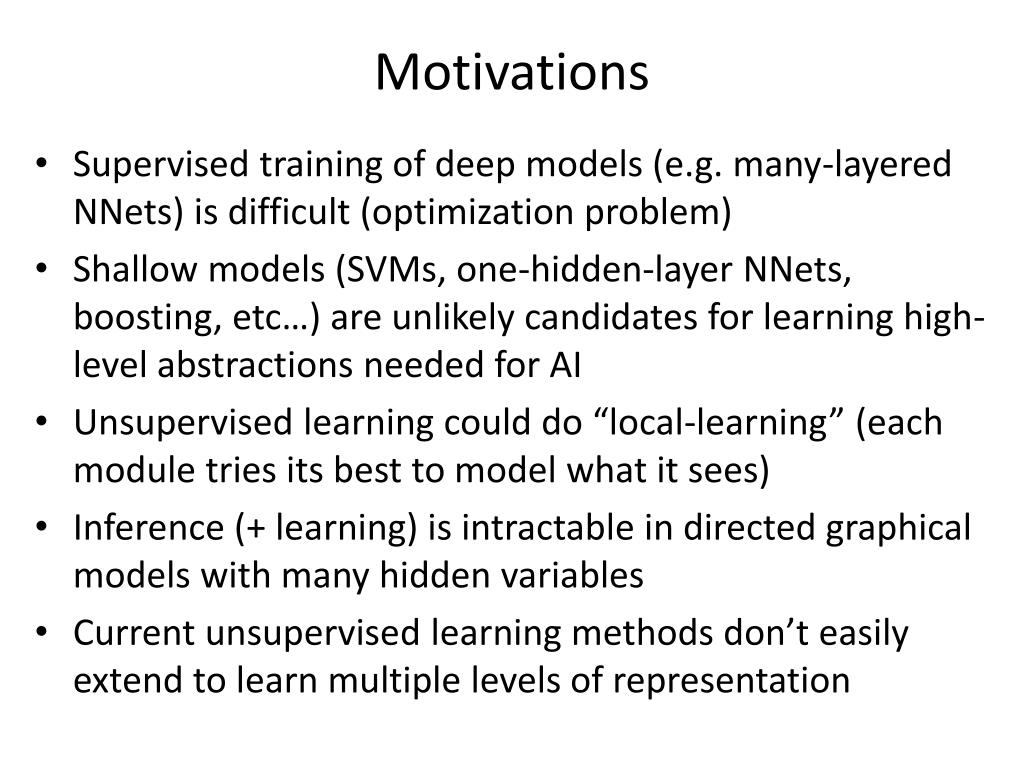 Motivations

• Supervised training of deep models (e.g. many-layered NNets) is difficult (optimization problem)
• Shallow models (SVMs, one-hidden-layer NNets, boosting, etc…) are unlikely candidates for learning high-level abstractions needed for AI
• Unsupervised learning could do “local-learning” (each module tries its best to model what it sees)
• Inference (+ learning) is intractable in directed graphical models with many hidden variables
• Current unsupervised learning methods don’t easily extend to learn multiple levels of representation